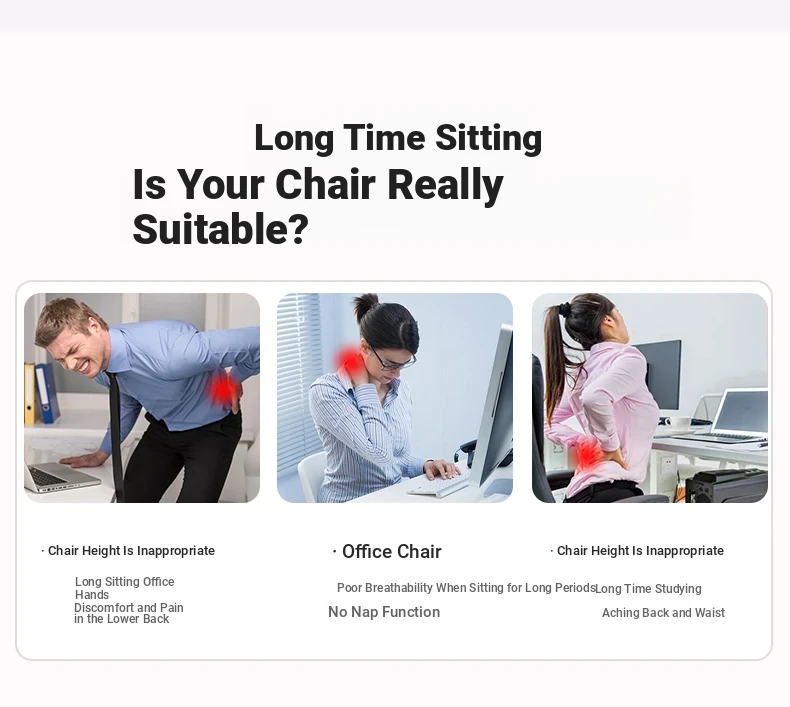 Long Time Sitting
Is Your Chair Really Suitable?

· Chair Height Is Inappropriate

Long Sitting Office Hands
Discomfort and Pain in the Lower Back

· Office Chair

Poor Breathability When Sitting for Long Periods
No Nap Function

· Chair Height Is Inappropriate

Long Time Studying
Aching Back and Waist